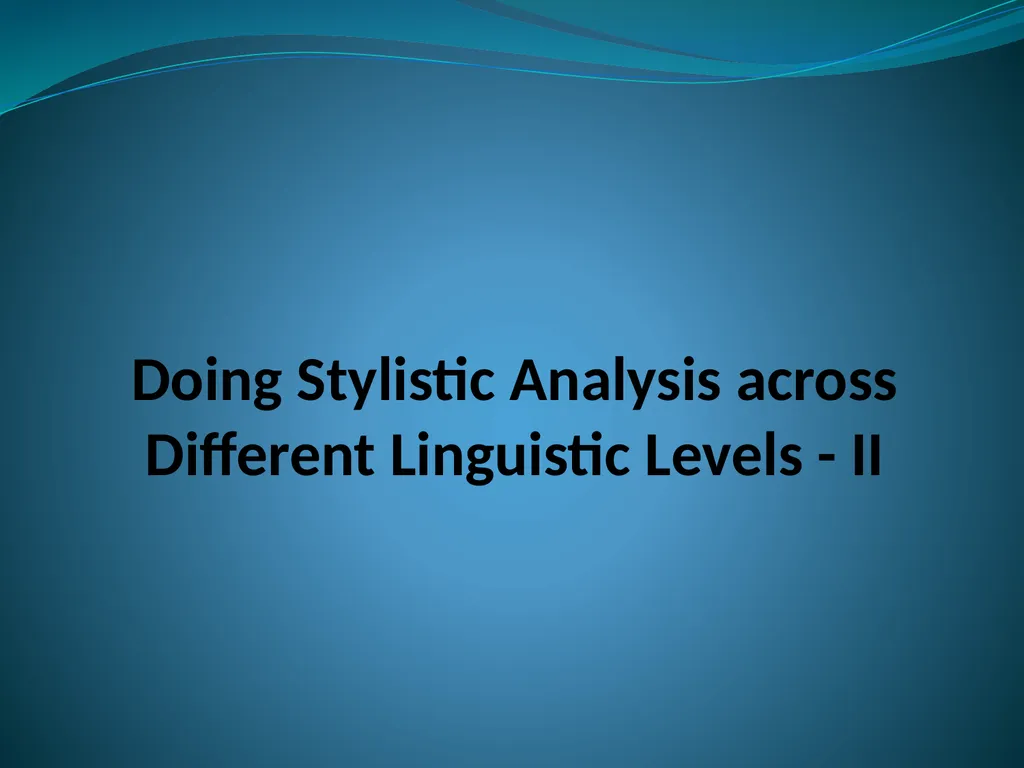 Doing Stylistic Analysis across Different Linguistic Levels - II